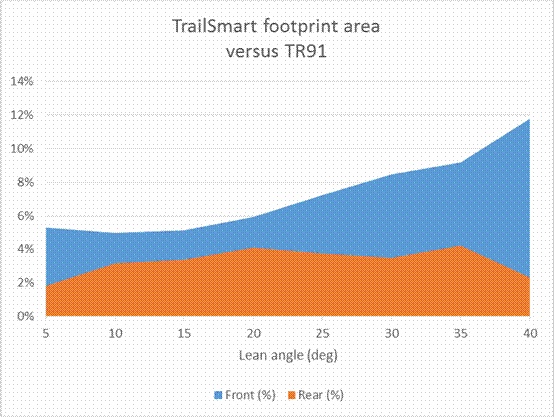 TrailSmart footprint area versus TR91

14%
12%
10%
8%
6%
4%
2%
0%

5 10 15 20 25 30 35 40

Lean angle (deg)

Front (%) Rear (%)